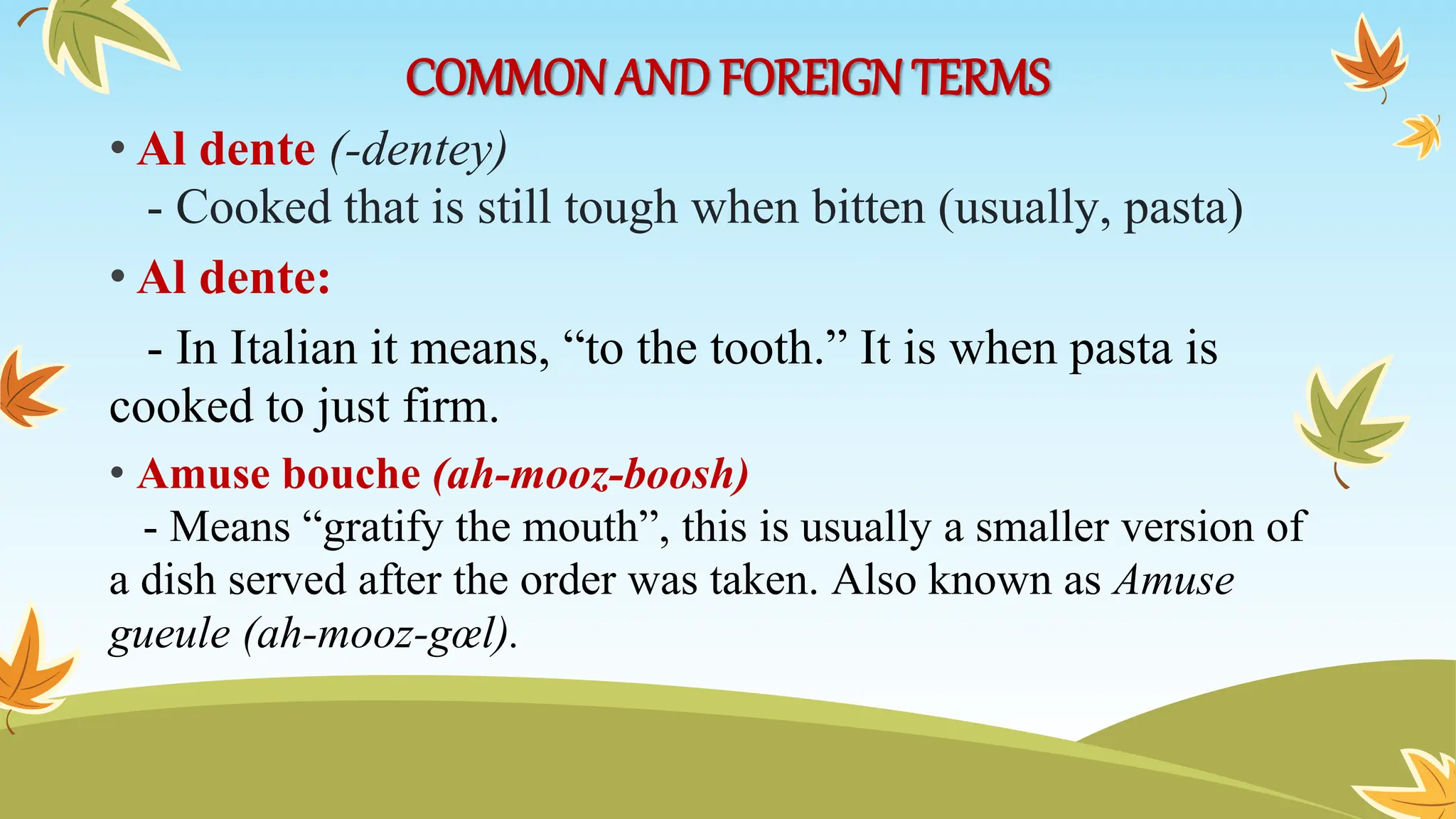 COMMON AND FOREIGN TERMS

• Al dente (-dentey)
- Cooked that is still tough when bitten (usually, pasta)

• Al dente:

- In Italian it means, “to the tooth.” It is when pasta is cooked to just firm.

• Amuse bouche (ah-mooz-boosh)
- Means “gratify the mouth”, this is usually a smaller version of a dish served after the order was taken. Also known as Amuse gueule (ah-mooz-gœl).